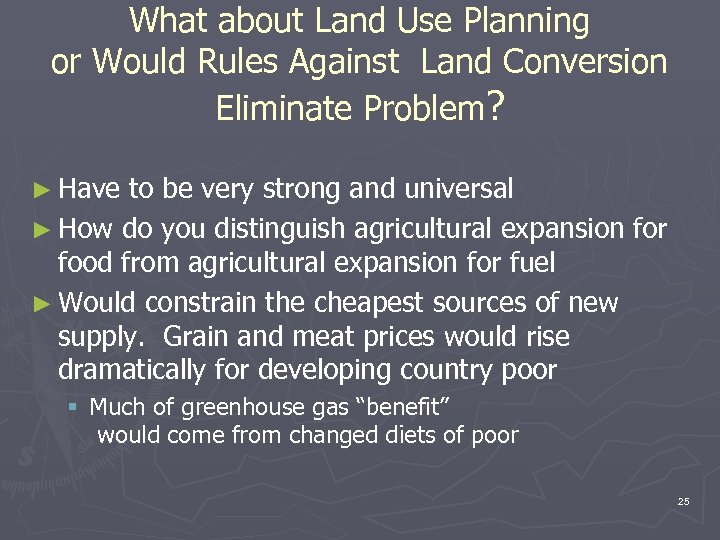 What about Land Use Planning or Would Rules Against Land Conversion Eliminate Problem?

► Have to be very strong and universal

► How do you distinguish agricultural expansion for food from agricultural expansion for fuel

► Would constrain the cheapest sources of new supply. Grain and meat prices would rise dramatically for developing country poor

▪ Much of greenhouse gas "benefit" would come from changed diets of poor

25